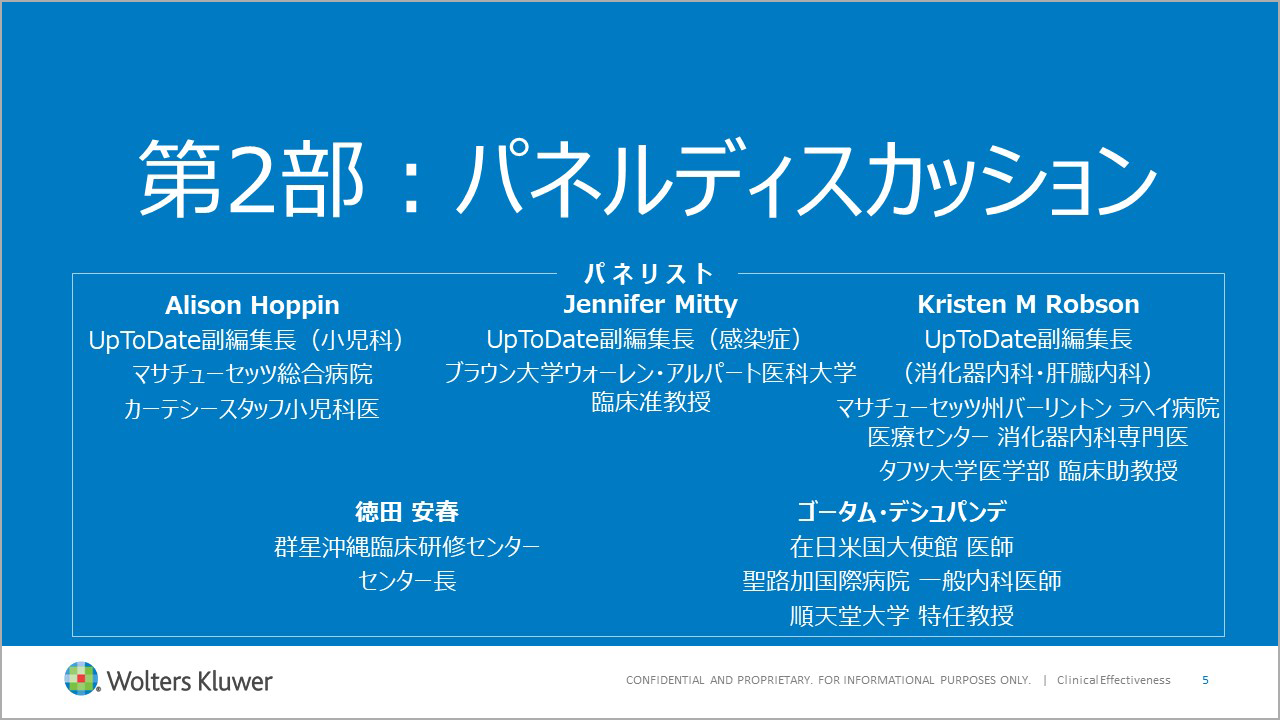 第2部：パネルディスカッション

パネリスト

Alison Hoppin
UpToDate副編集長（小児科）
マサチューセッツ総合病院
カーテシースタッフ小児科医

Jennifer Mitty
UpToDate副編集長（感染症）
ブラウン大学ウォーレン・アルパート医科大学
臨床准教授

Kristen M Robson
UpToDate副編集長
（消化器内科・肝臓内科）
マサチューセッツ州バーリントン ラヘイ病院
医療センター 消化器内科専門医
タフツ大学医学部 臨床助教授

徳田 安春
群星沖縄臨床研修センター
センター長

ゴータム・デシュパンデ
在日米国大使館 医師
聖路加国際病院 一般内科医師
順天堂大学 特任教授

Wolters Kluwer

CONFIDENTIAL AND PROPRIETARY. FOR INFORMATIONAL PURPOSES ONLY. | Clinical Effectiveness 5